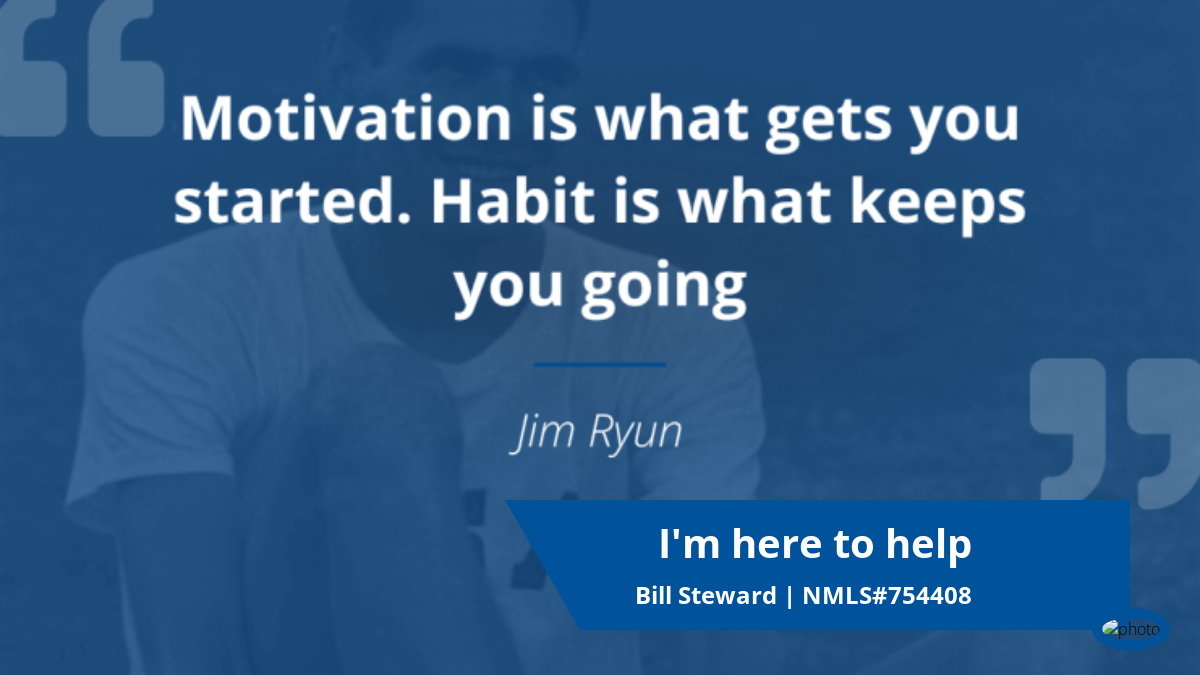 Motivation is what gets you started. Habit is what keeps you going

Jim Ryun

I'm here to help

Bill Steward | NMLS#754408

photo